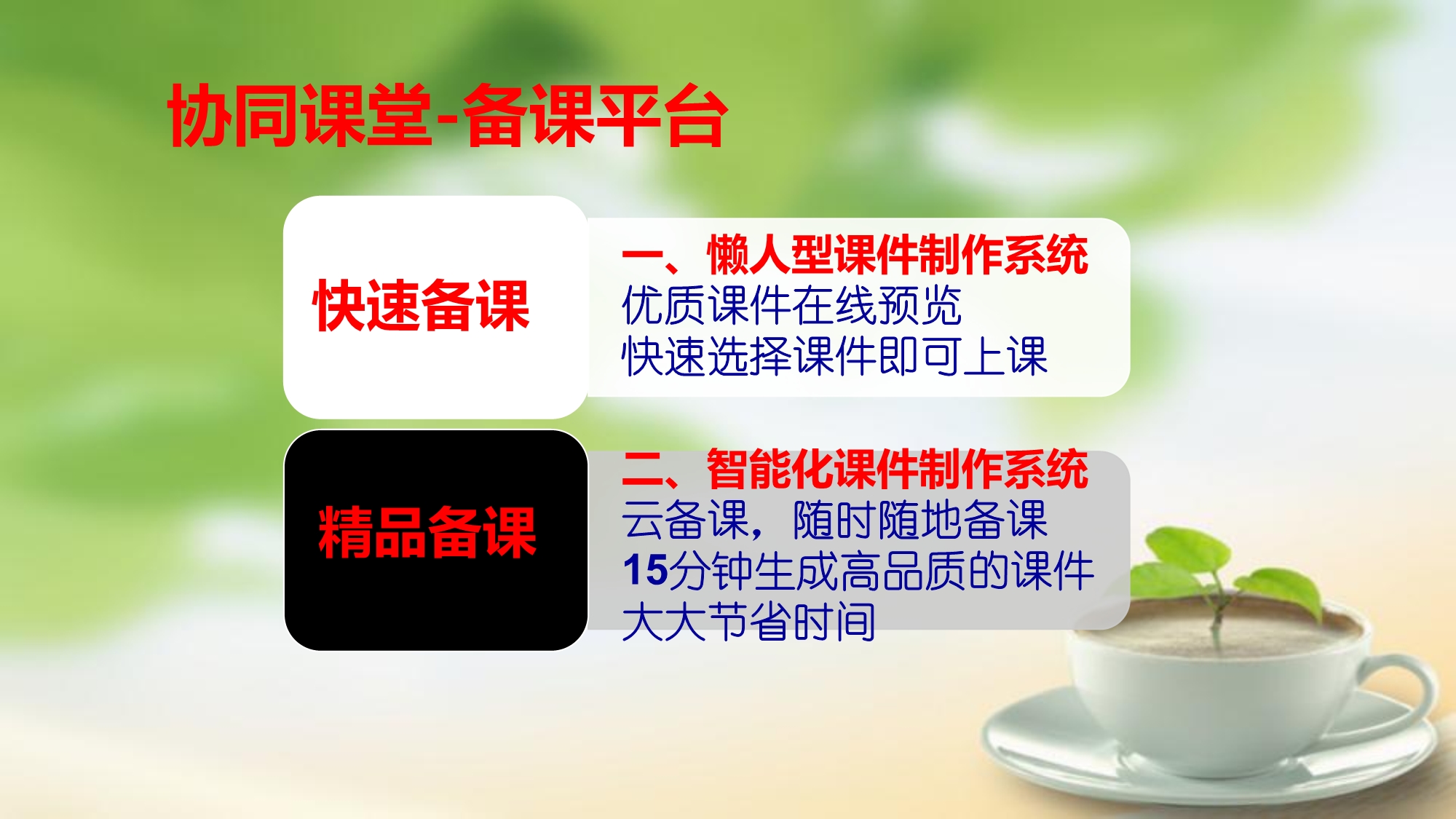 协同课堂-备课平台

快速备课

一、懒人型课件制作系统
优质课件在线预览
快速选择课件即可上课

精品备课

二、智能化课件制作系统
云备课，随时随地备课
15分钟生成高品质的课件
大大节省时间